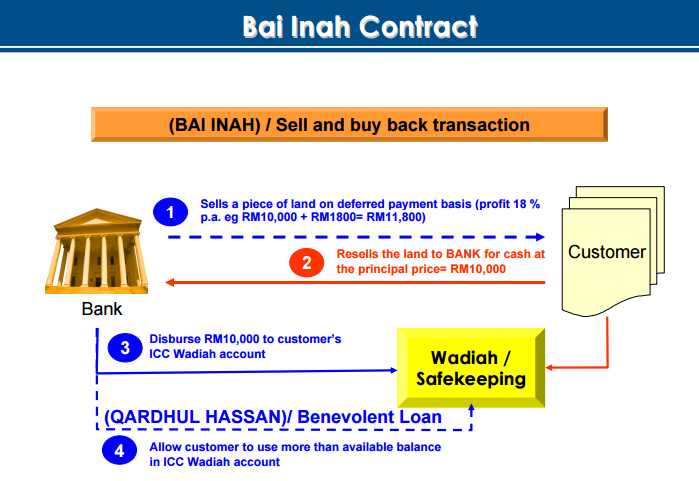 Bai Inah Contract

(BAI INAH) / Sell and buy back transaction

1 Sells a piece of land on deferred payment basis (profit 18 % p.a. eg RM10,000 + RM1800= RM11,800)

Customer

2 Resells the land to BANK for cash at the principal price= RM10,000

Bank

3 Disburse RM10,000 to customer's ICC Wadiah account

Wadiah / Safekeeping

(QARDHUL HASSAN)/ Benevolent Loan

4 Allow customer to use more than available balance in ICC Wadiah account